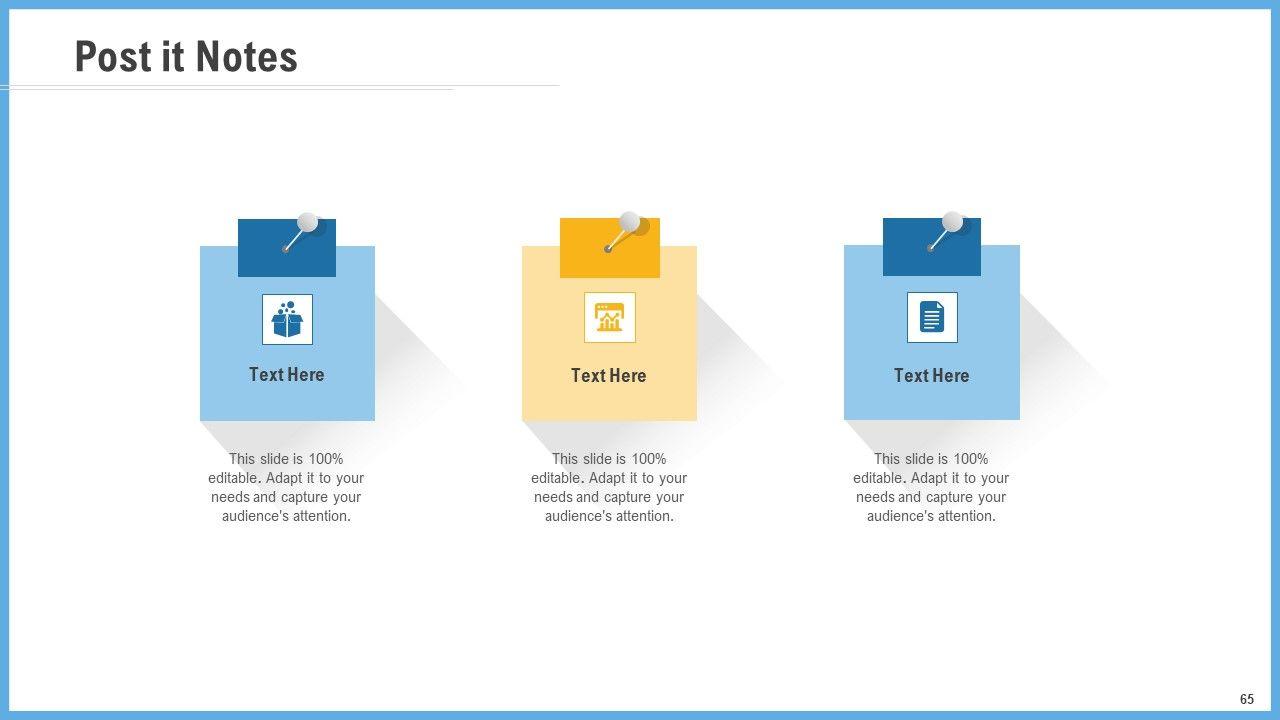 Post it Notes

Text Here

This slide is 100% editable. Adapt it to your needs and capture your audience's attention.

Text Here

This slide is 100% editable. Adapt it to your needs and capture your audience's attention.

Text Here

This slide is 100% editable. Adapt it to your needs and capture your audience's attention.

65